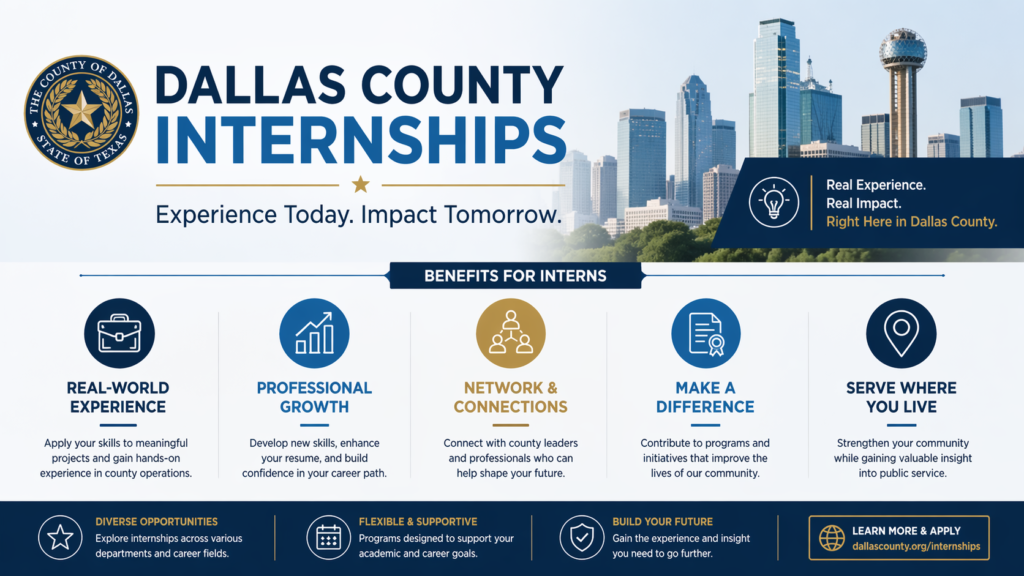 THE COUNTY OF DALLAS
STATE OF TEXAS

DALLAS COUNTY INTERNSHIPS

Experience Today. Impact Tomorrow.

Real Experience.
Real Impact.
Right Here in Dallas County.

BENEFITS FOR INTERNS

REAL-WORLD EXPERIENCE

Apply your skills to meaningful projects and gain hands-on experience in county operations.

PROFESSIONAL GROWTH

Develop new skills, enhance your resume, and build confidence in your career path.

NETWORK & CONNECTIONS

Connect with county leaders and professionals who can help shape your future.

MAKE A DIFFERENCE

Contribute to programs and initiatives that improve the lives of our community.

SERVE WHERE YOU LIVE

Strengthen your community while gaining valuable insight into public service.

DIVERSE OPPORTUNITIES
Explore internships across various departments and career fields.

FLEXIBLE & SUPPORTIVE
Programs designed to support your academic and career goals.

BUILD YOUR FUTURE
Gain the experience and insight you need to go further.

LEARN MORE & APPLY
dallascounty.org/internships